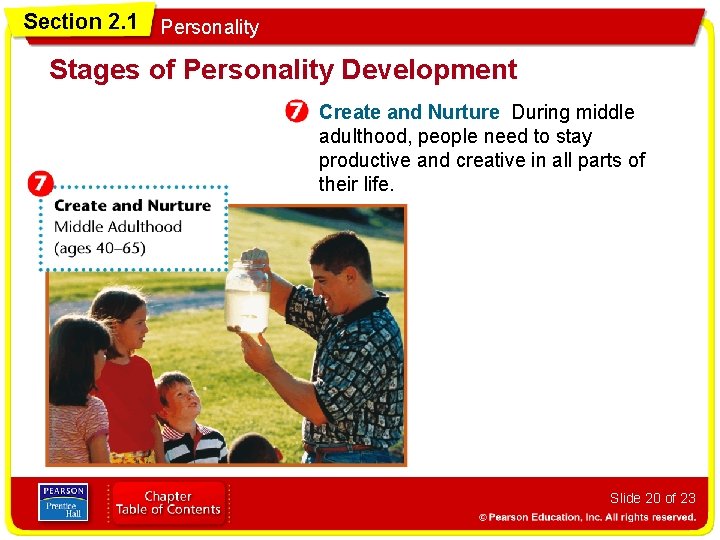 Section 2.1 Personality

Stages of Personality Development

7 Create and Nurture During middle adulthood, people need to stay productive and creative in all parts of their life.

7
Create and Nurture
Middle Adulthood
(ages 40–65)

PEARSON
Prentice Hall

Chapter
Table of Contents

Slide 20 of 23

© Pearson Education, Inc. All rights reserved.